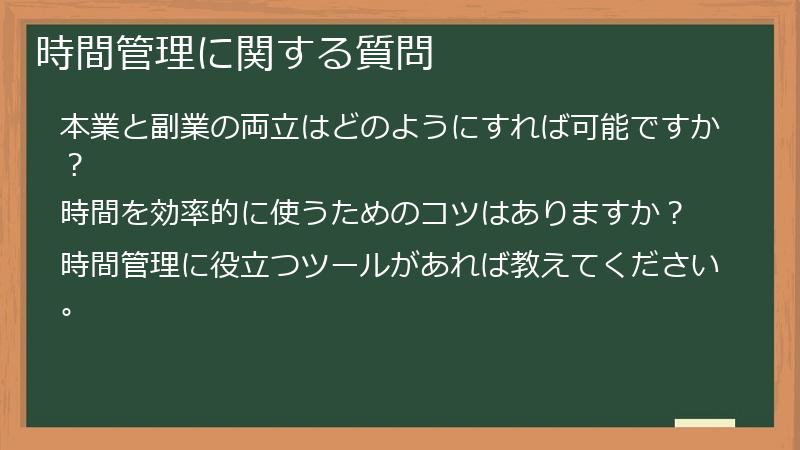 時間管理に関する質問

本業と副業の両立はどのようにすれば可能ですか？

時間を効率的に使うためのコツはありますか？

時間管理に役立つツールがあれば教えてください。